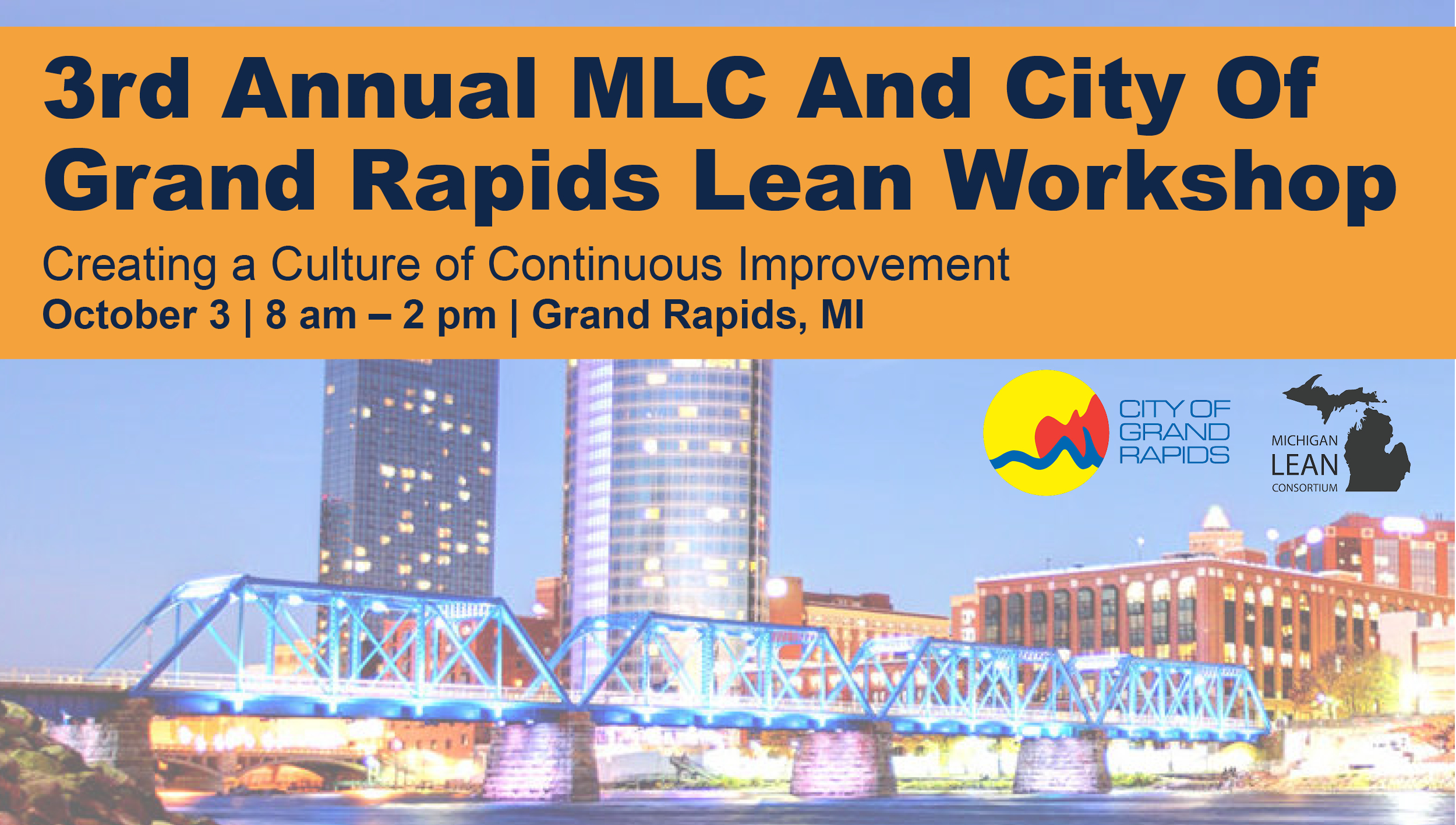 3rd Annual MLC And City Of Grand Rapids Lean Workshop

Creating a Culture of Continuous Improvement

October 3 | 8 am – 2 pm | Grand Rapids, MI

CITY OF GRAND RAPIDS

MICHIGAN LEAN CONSORTIUM